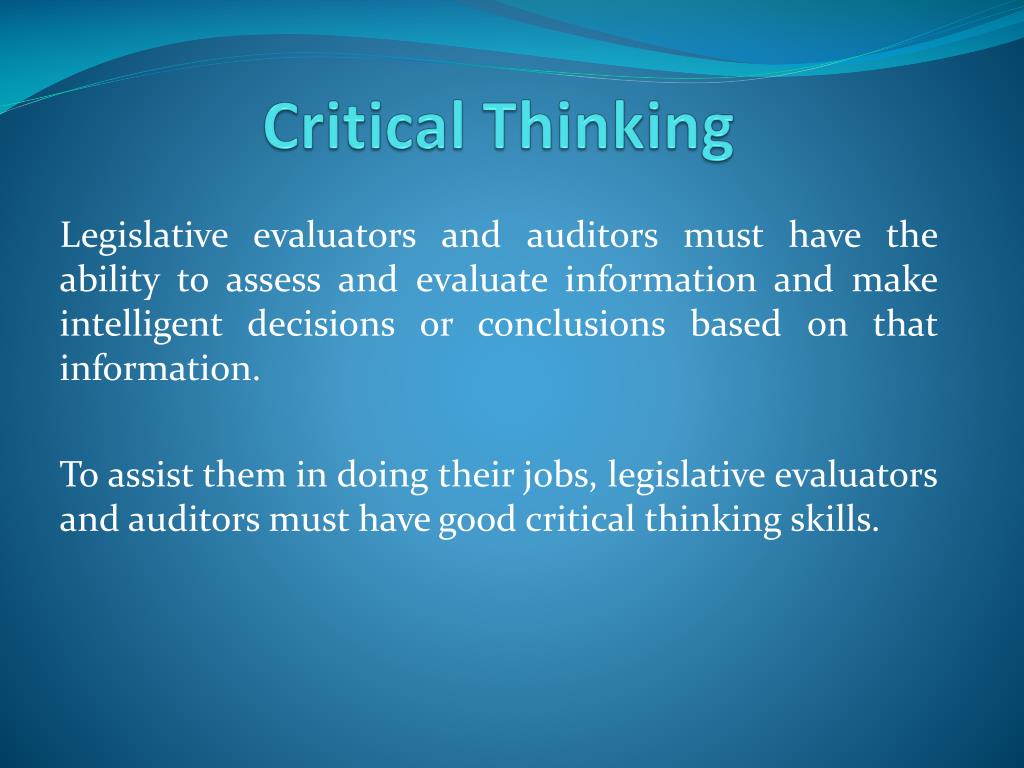 Critical Thinking

Legislative evaluators and auditors must have the ability to assess and evaluate information and make intelligent decisions or conclusions based on that information.

To assist them in doing their jobs, legislative evaluators and auditors must have good critical thinking skills.